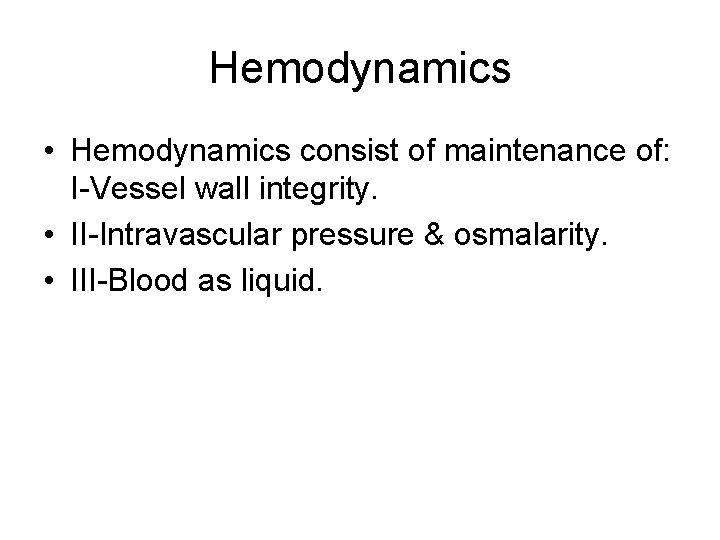 Hemodynamics

• Hemodynamics consist of maintenance of: I-Vessel wall integrity.
• II-Intravascular pressure & osmalarity.
• III-Blood as liquid.